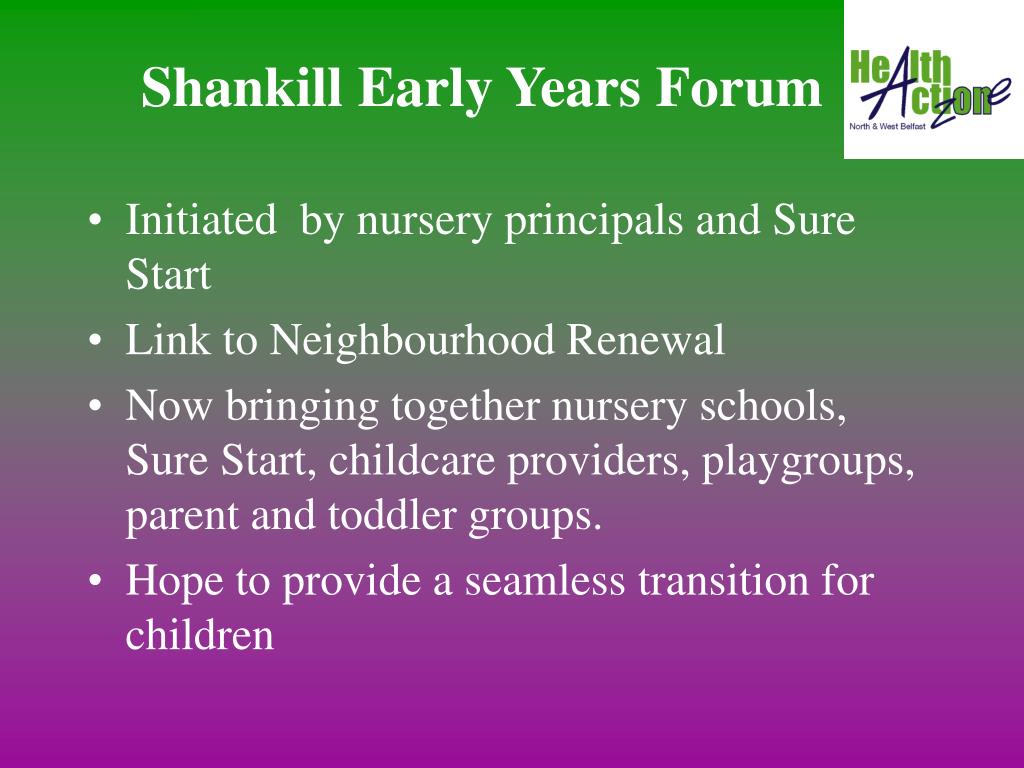 Shankill Early Years Forum

Health Action Zone
North & West Belfast

• Initiated by nursery principals and Sure Start
• Link to Neighbourhood Renewal
• Now bringing together nursery schools, Sure Start, childcare providers, playgroups, parent and toddler groups.
• Hope to provide a seamless transition for children